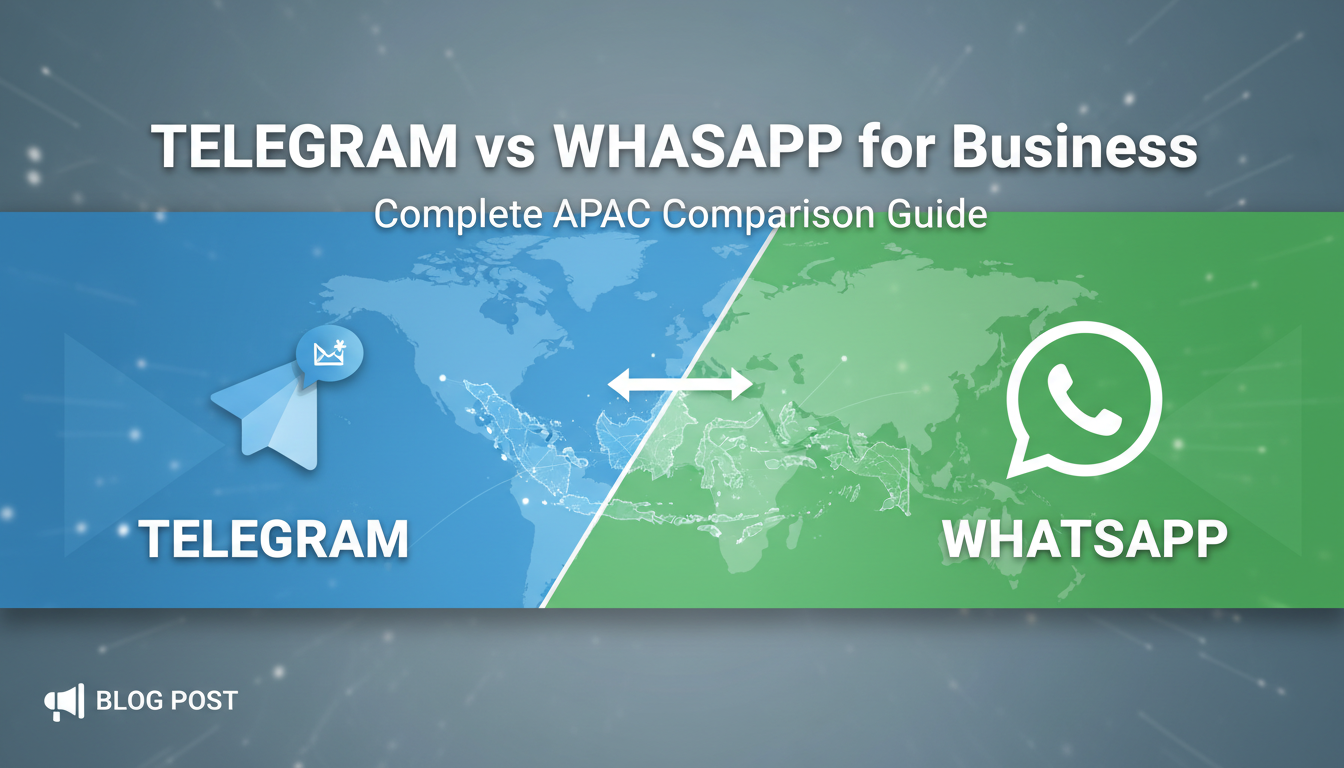 TELEGRAM vs WHASAPP for Business

Complete APAC Comparison Guide

TELEGRAM

WHATSAPP

BLOG POST